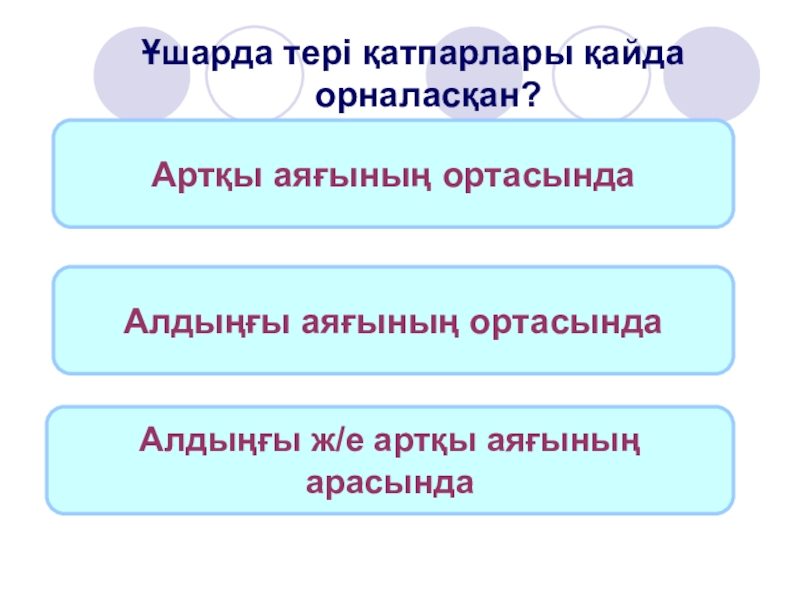 Ұшарда тері қатпарлары қайда орналасқан?

Артқы аяғының ортасында

Алдыңғы аяғының ортасында

Алдыңғы ж/е артқы аяғының арасында